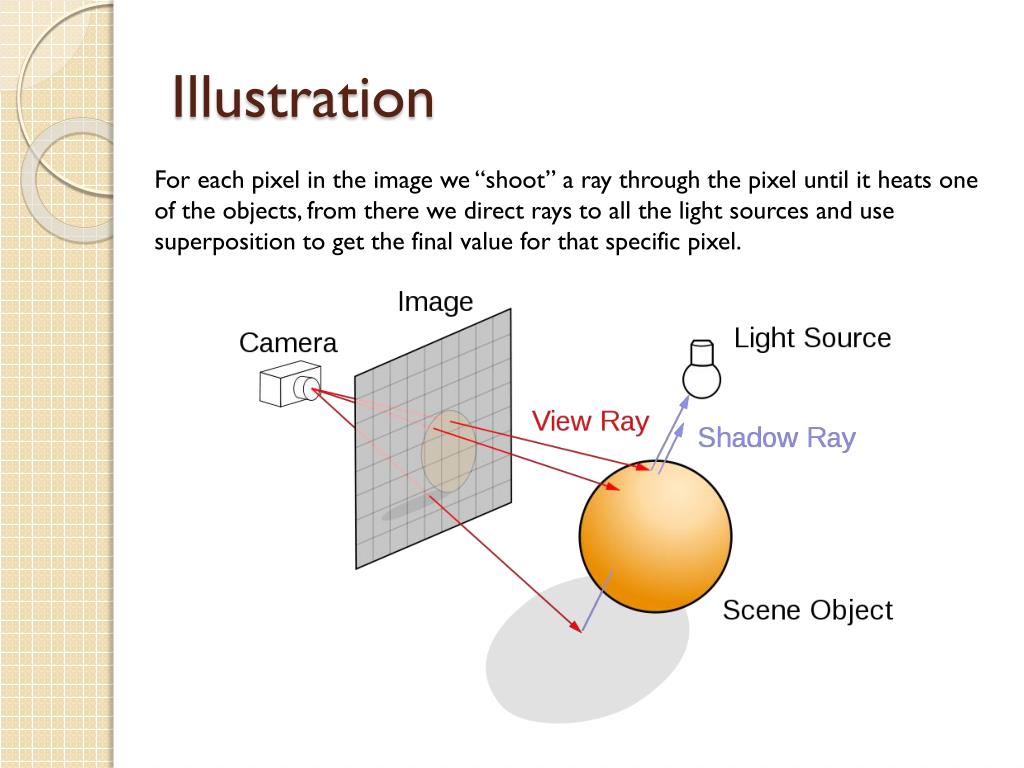 Illustration

For each pixel in the image we “shoot” a ray through the pixel until it heats one of the objects, from there we direct rays to all the light sources and use superposition to get the final value for that specific pixel.

Image
Camera
Light Source
View Ray
Shadow Ray
Scene Object